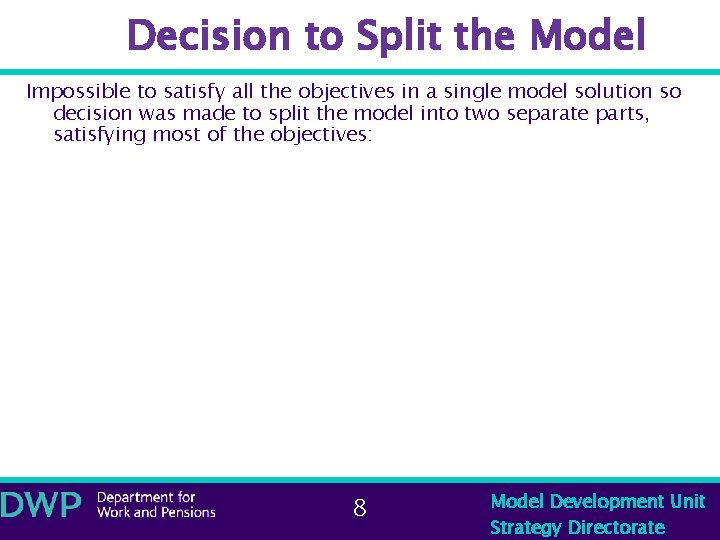 Decision to Split the Model

Impossible to satisfy all the objectives in a single model solution so decision was made to split the model into two separate parts, satisfying most of the objectives:

DWP Department for Work and Pensions

8

Model Development Unit
Strategy Directorate